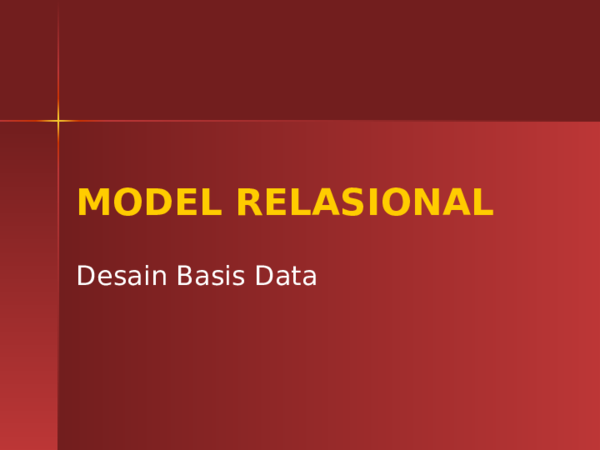 MODEL RELASIONAL

Desain Basis Data